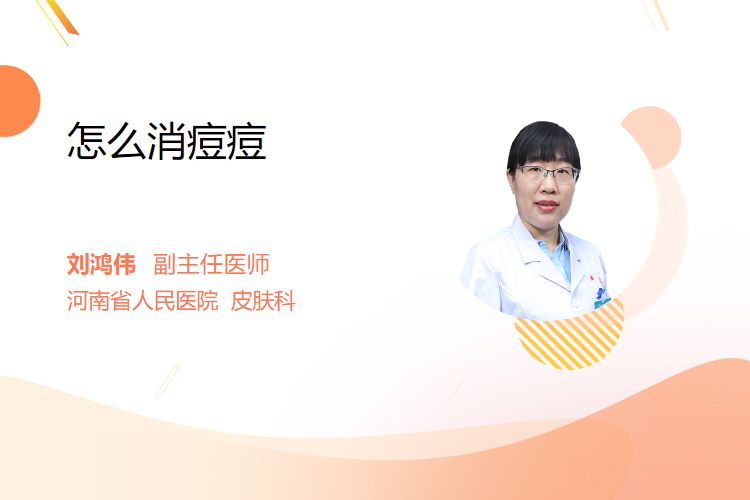 怎么消痘痘

刘鸿伟 副主任医师
河南省人民医院 皮肤科